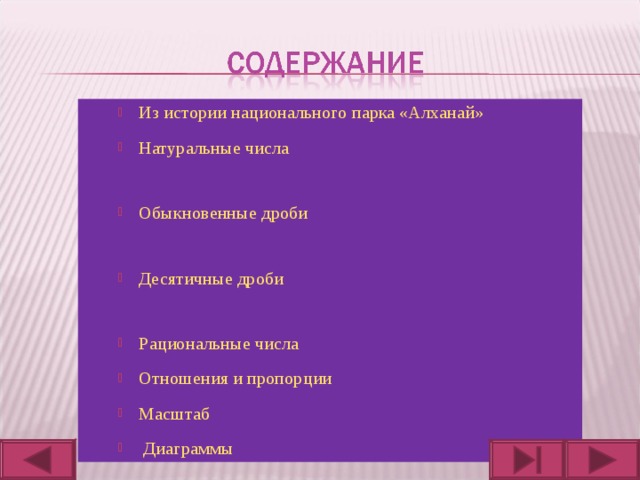 СОДЕРЖАНИЕ

Из истории национального парка «Алханай»

Натуральные числа

Обыкновенные дроби

Десятичные дроби

Рациональные числа

Отношения и пропорции

Масштаб

Диаграммы